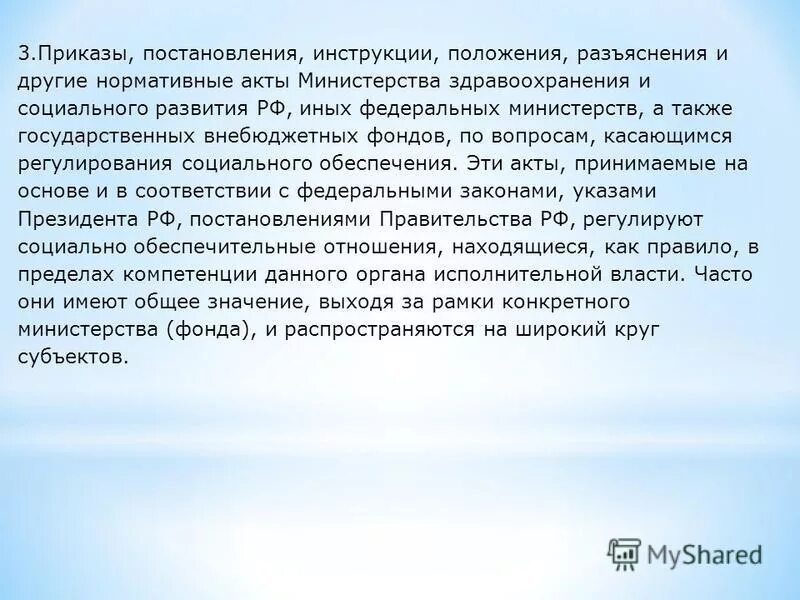 3.Приказы, постановления, инструкции, положения, разъяснения и другие нормативные акты Министерства здравоохранения и социального развития РФ, иных федеральных министерств, а также государственных внебюджетных фондов, по вопросам, касающимся регулирования социального обеспечения. Эти акты, принимаемые на основе и в соответствии с федеральными законами, указами Президента РФ, постановлениями Правительства РФ, регулируют социально обеспечительные отношения, находящиеся, как правило, в пределах компетенции данного органа исполнительной власти. Часто они имеют общее значение, выходя за рамки конкретного министерства (фонда), и распространяются на широкий круг субъектов.

MyShared